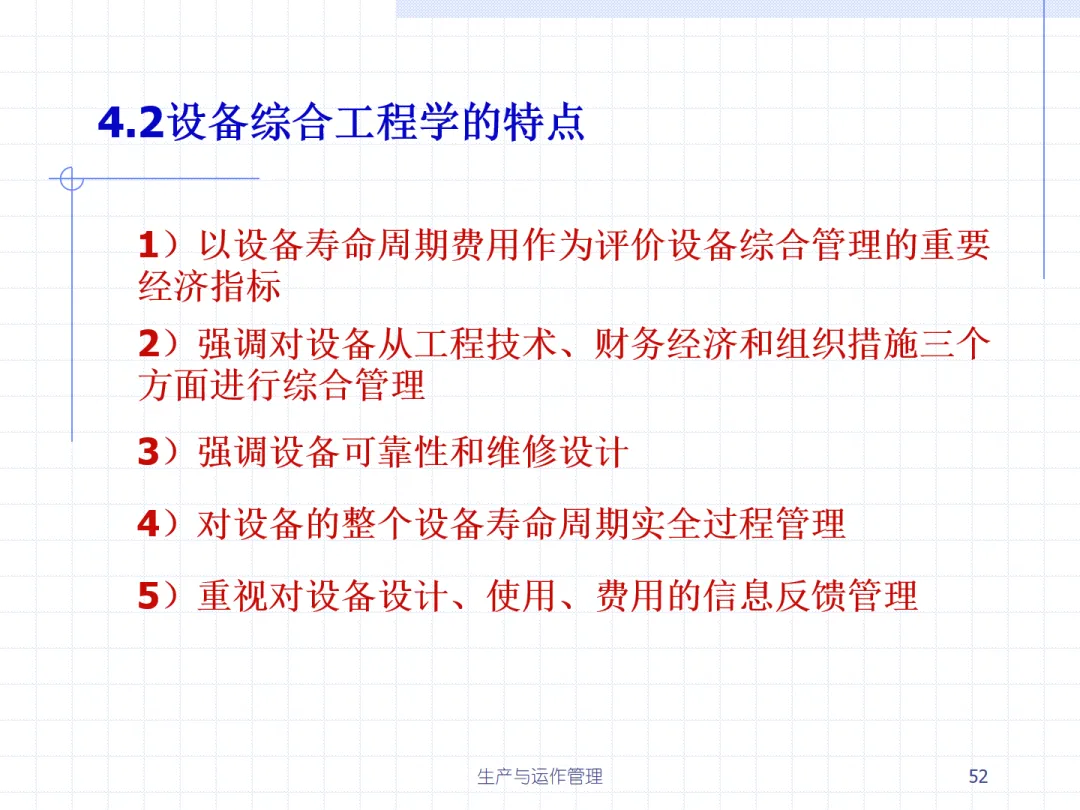 4.2设备综合工程学的特点

1）以设备寿命周期费用作为评价设备综合管理的重要经济指标

2）强调对设备从工程技术、财务经济和组织措施三个方面进行综合管理

3）强调设备可靠性和维修设计

4）对设备的整个设备寿命周期实全过程管理

5）重视对设备设计、使用、费用的信息反馈管理

生产与运作管理

52